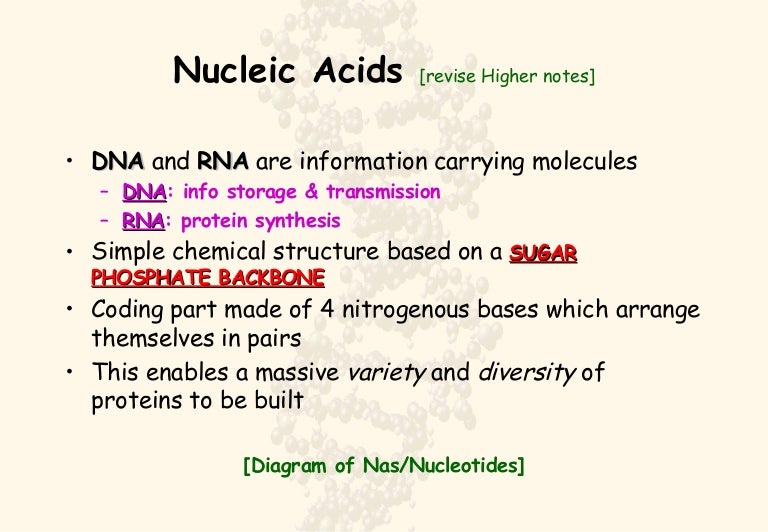 Nucleic Acids [revise Higher notes]

• DNA and RNA are information carrying molecules
  – DNA: info storage & transmission
  – RNA: protein synthesis
• Simple chemical structure based on a SUGAR PHOSPHATE BACKBONE
• Coding part made of 4 nitrogenous bases which arrange themselves in pairs
• This enables a massive variety and diversity of proteins to be built

[Diagram of Nas/Nucleotides]